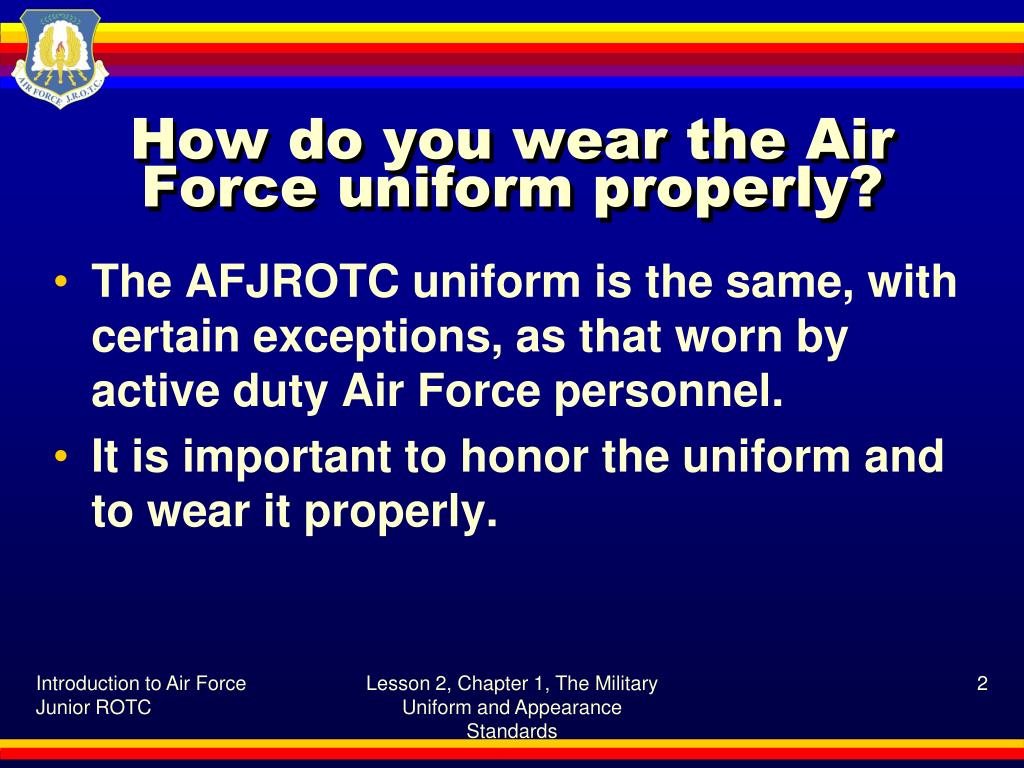 AIR FORCE J.R.O.T.C.

How do you wear the Air Force uniform properly?

• The AFJROTC uniform is the same, with certain exceptions, as that worn by active duty Air Force personnel.
• It is important to honor the uniform and to wear it properly.

Introduction to Air Force Junior ROTC

Lesson 2, Chapter 1, The Military Uniform and Appearance Standards

2